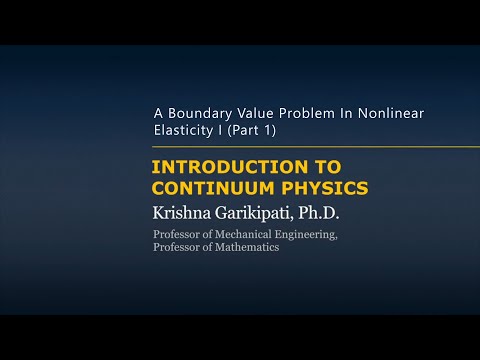 A Boundary Value Problem In Nonlinear Elasticity I (Part 1)

INTRODUCTION TO CONTINUUM PHYSICS

Krishna Garikipati, Ph.D.

Professor of Mechanical Engineering, Professor of Mathematics